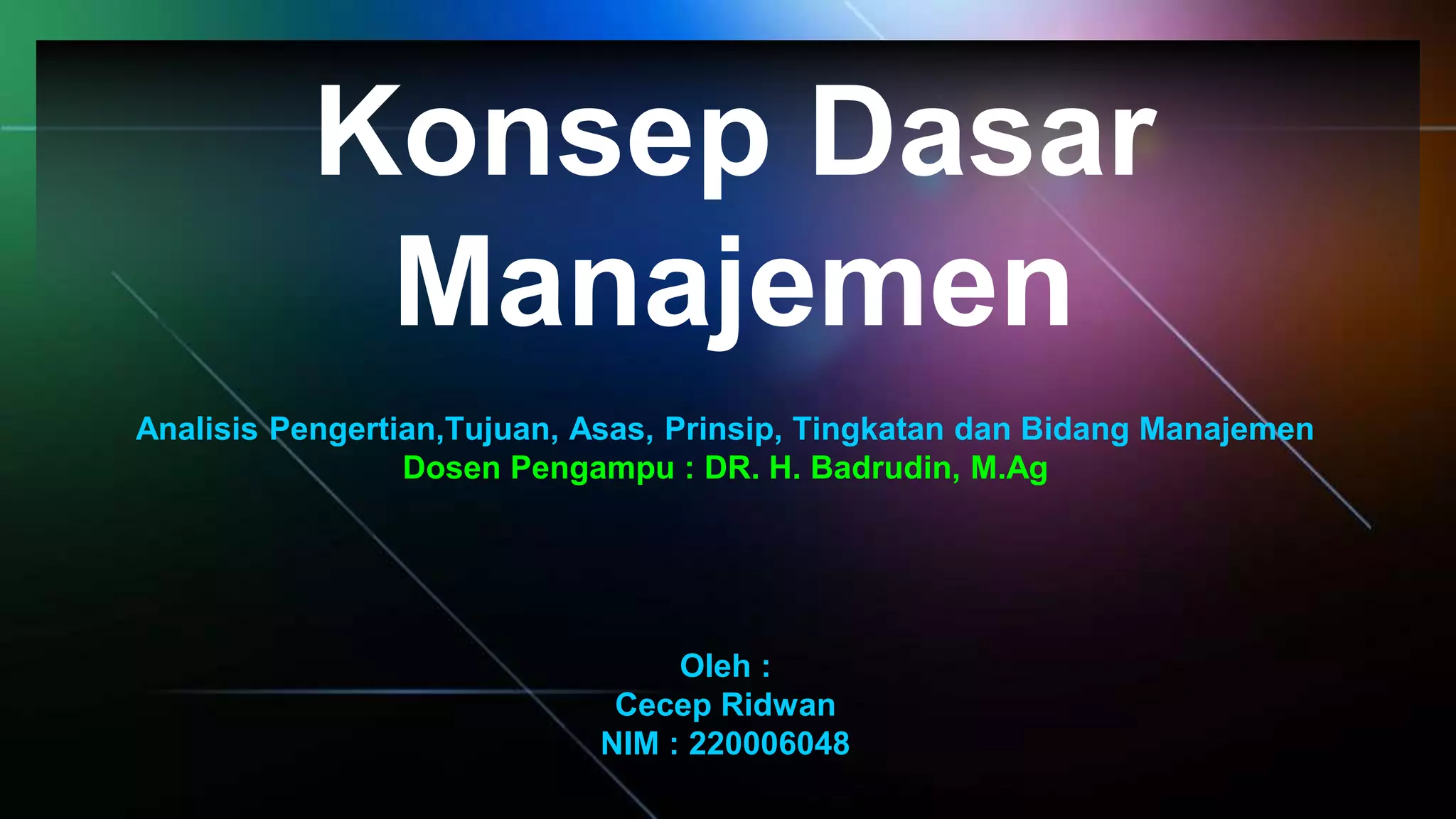 Konsep Dasar Manajemen

Analisis Pengertian,Tujuan, Asas, Prinsip, Tingkatan dan Bidang Manajemen
Dosen Pengampu : DR. H. Badrudin, M.Ag

Oleh :
Cecep Ridwan
NIM : 220006048